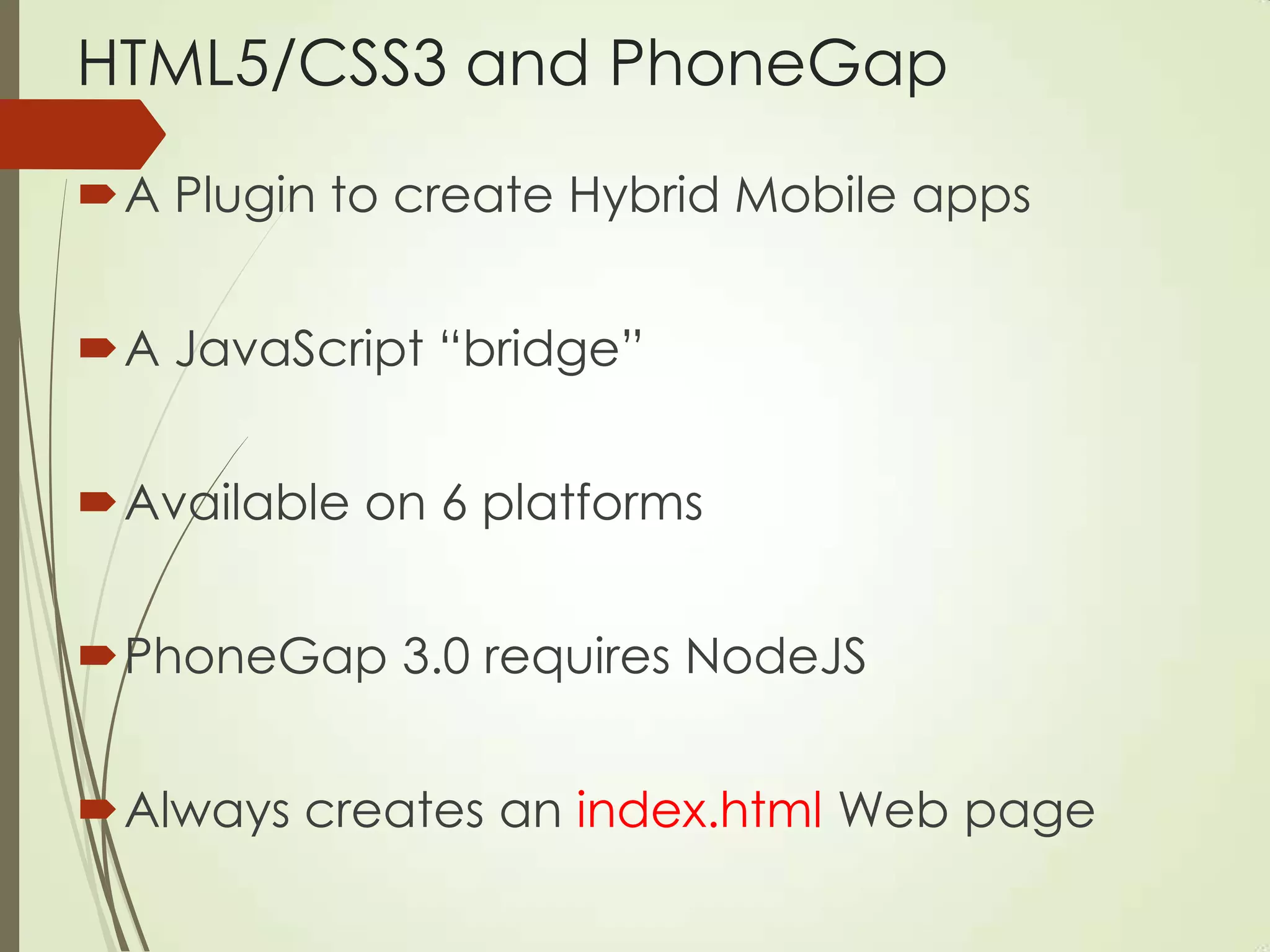 HTML5/CSS3 and PhoneGap

A Plugin to create Hybrid Mobile apps

A JavaScript “bridge”

Available on 6 platforms

PhoneGap 3.0 requires NodeJS

Always creates an index.html Web page